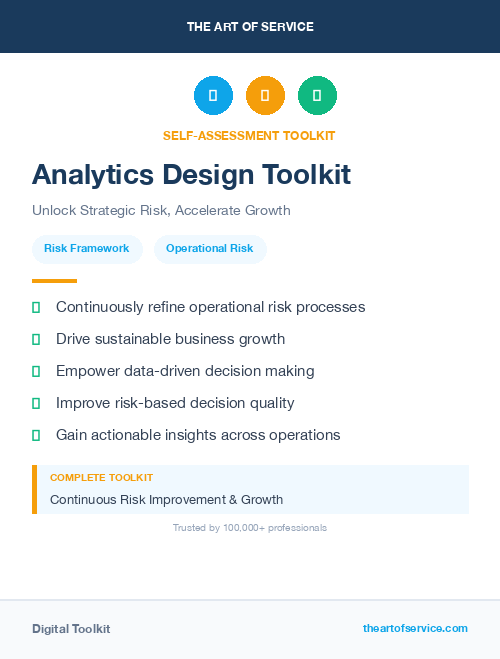 THE ART OF SERVICE

SELF-ASSESSMENT TOOLKIT

Analytics Design Toolkit

Unlock Strategic Risk, Accelerate Growth

Risk Framework

Operational Risk

Continuously refine operational risk processes

Drive sustainable business growth

Empower data-driven decision making

Improve risk-based decision quality

Gain actionable insights across operations

COMPLETE TOOLKIT

Continuous Risk Improvement & Growth

Trusted by 100,000+ professionals

Digital Toolkit

theartofservice.com